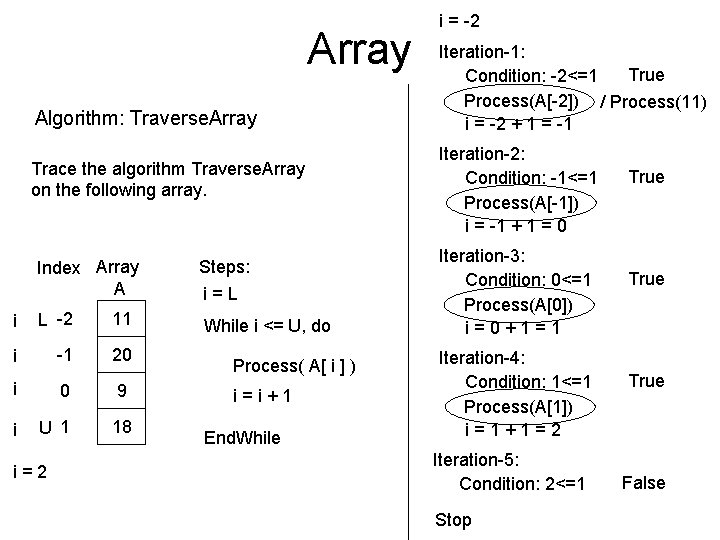 Array

Algorithm: TraverseArray

Trace the algorithm TraverseArray on the following array.

| | Index | Array A |
|---|---|---|
| i | L -2 | 11 |
| i | -1 | 20 |
| i | 0 | 9 |
| i | U 1 | 18 |

i = 2

Steps:
i = L
While i <= U, do
Process( A[ i ] )
i = i + 1
EndWhile

i = -2
Iteration-1:
Condition: -2<=1 True
Process(A[-2]) / Process(11)
i = -2 + 1 = -1
Iteration-2:
Condition: -1<=1 True
Process(A[-1])
i = -1 + 1 = 0
Iteration-3:
Condition: 0<=1 True
Process(A[0])
i = 0 + 1 = 1
Iteration-4:
Condition: 1<=1 True
Process(A[1])
i = 1 + 1 = 2
Iteration-5:
Condition: 2<=1 False
Stop